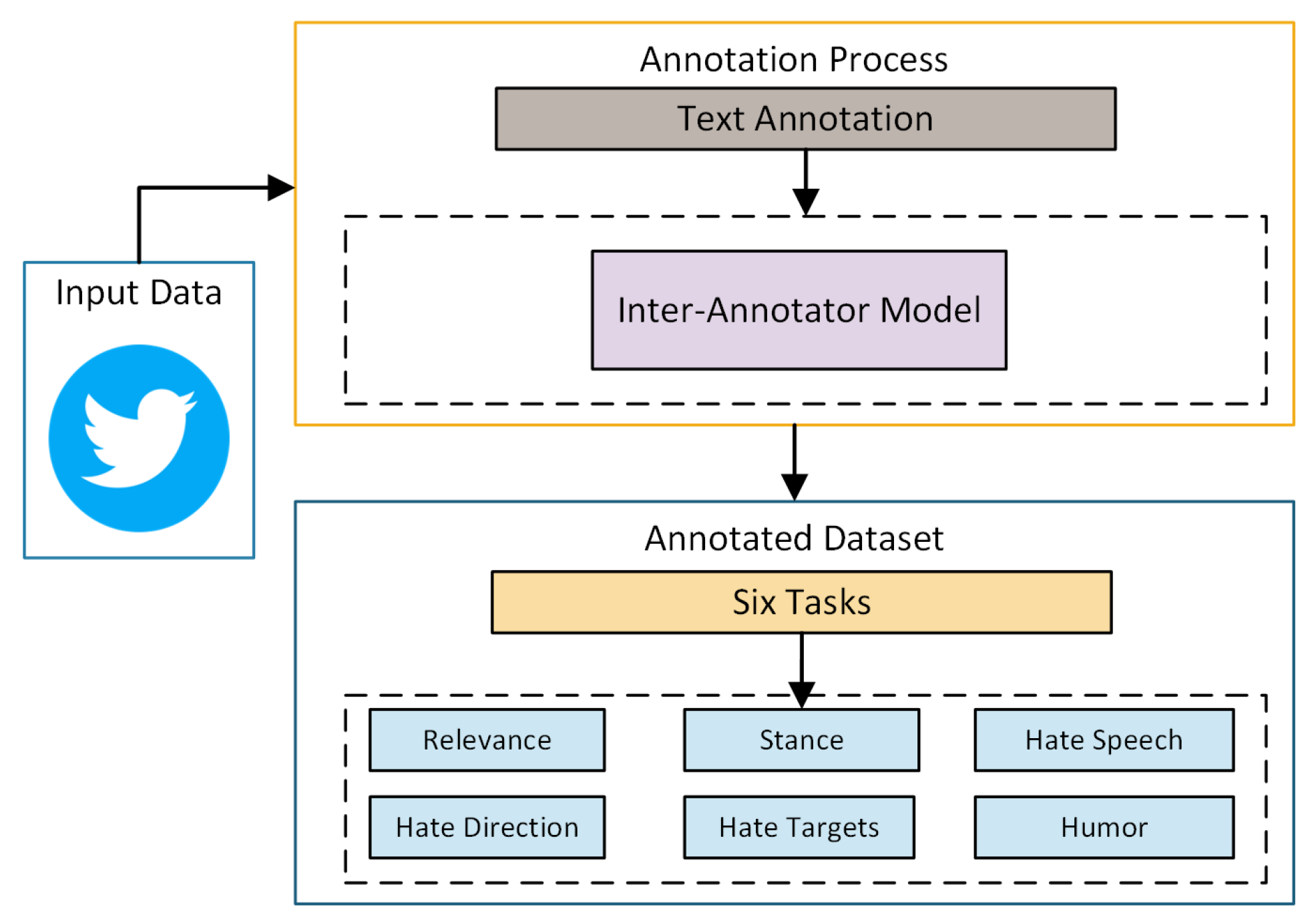 Input Data

Annotation Process

Text Annotation

Inter-Annotator Model

Annotated Dataset

Six Tasks

Relevance

Stance

Hate Speech

Hate Direction

Hate Targets

Humor